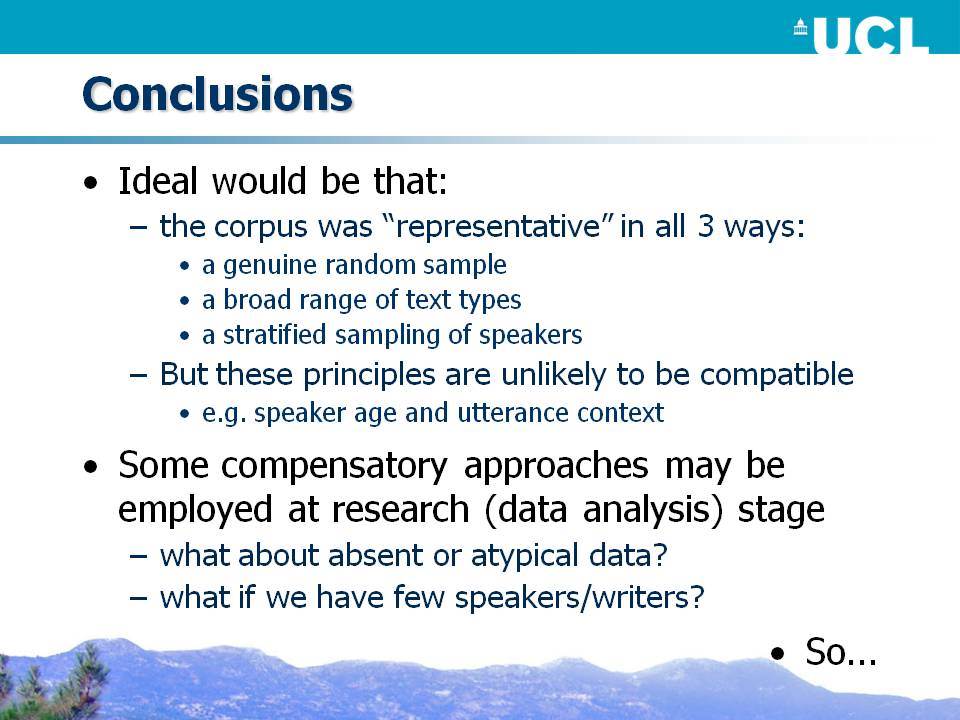 UCL

Conclusions

• Ideal would be that:
– the corpus was “representative” in all 3 ways:
• a genuine random sample
• a broad range of text types
• a stratified sampling of speakers
– But these principles are unlikely to be compatible
• e.g. speaker age and utterance context

• Some compensatory approaches may be employed at research (data analysis) stage
– what about absent or atypical data?
– what if we have few speakers/writers?

• So...